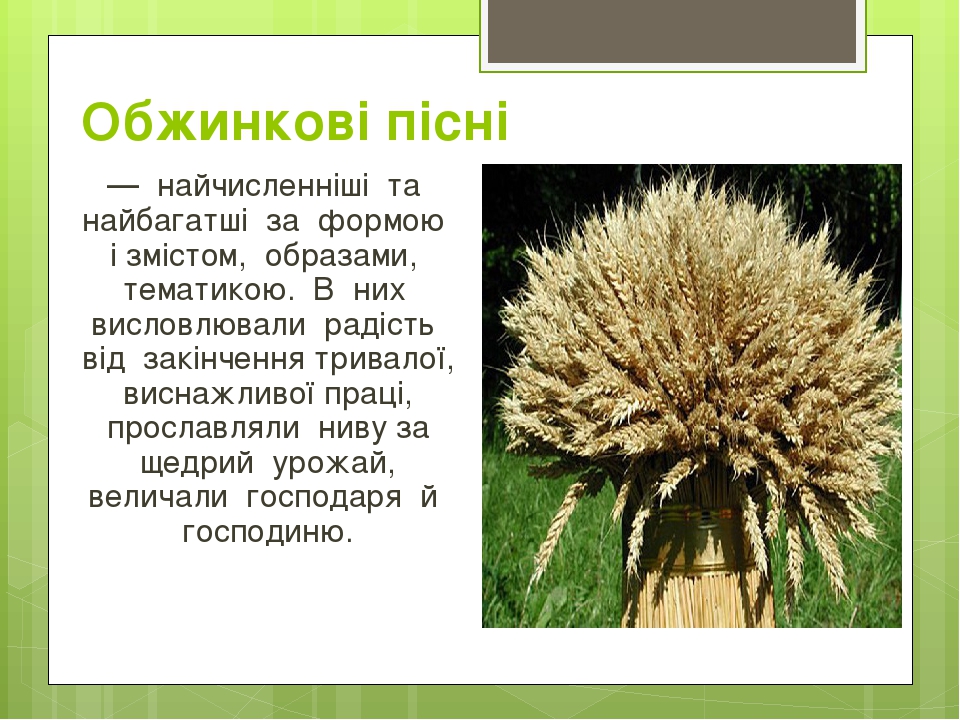 Обжинкові пісні

— найчисленніші та найбагатші за формою і змістом, образами, тематикою. В них висловлювали радість від закінчення тривалої, виснажливої праці, прославляли ниву за щедрий урожай, величали господаря й господиню.